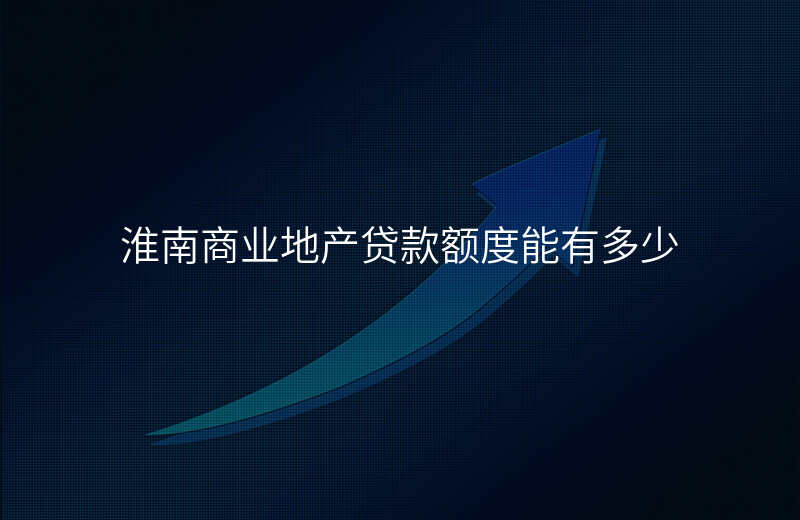 淮南商业地产贷款额度能有多少